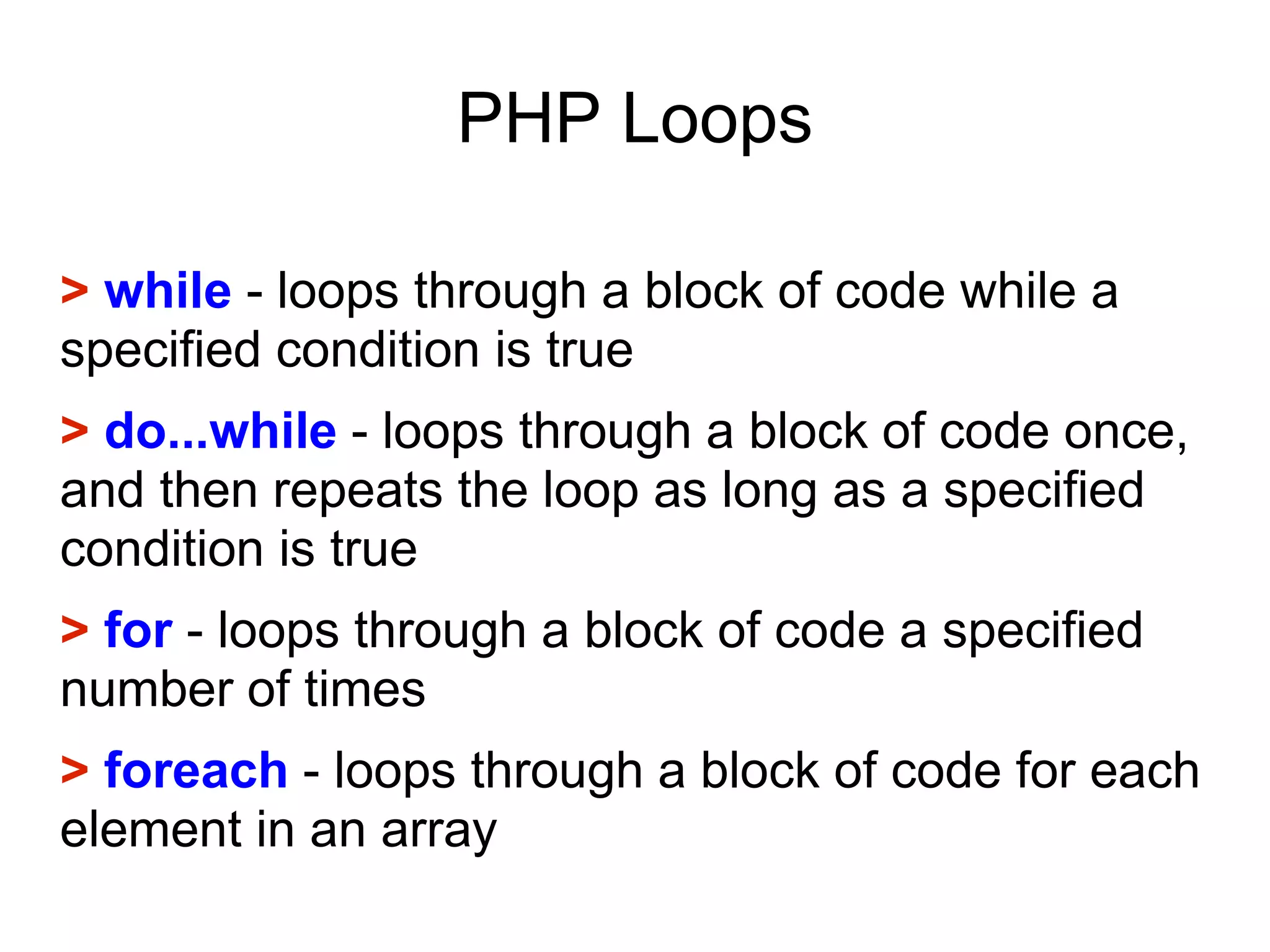 PHP Loops

> while - loops through a block of code while a specified condition is true

> do...while - loops through a block of code once, and then repeats the loop as long as a specified condition is true

> for - loops through a block of code a specified number of times

> foreach - loops through a block of code for each element in an array